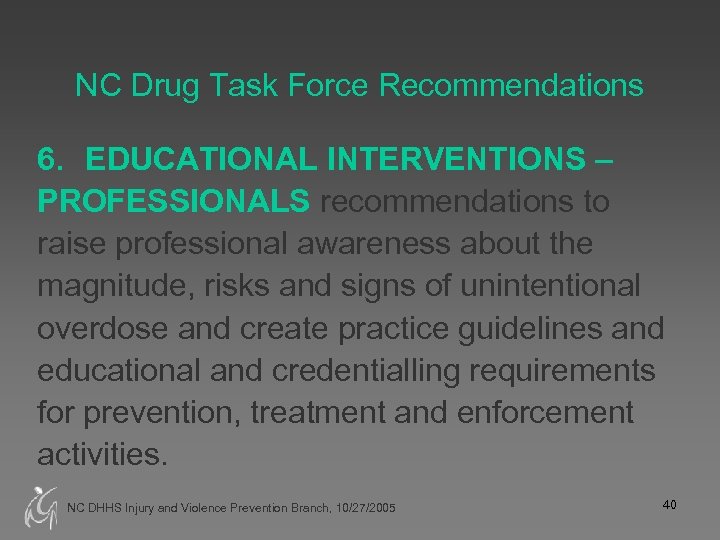 NC Drug Task Force Recommendations

6. EDUCATIONAL INTERVENTIONS – PROFESSIONALS recommendations to raise professional awareness about the magnitude, risks and signs of unintentional overdose and create practice guidelines and educational and credentialling requirements for prevention, treatment and enforcement activities.

NC DHHS Injury and Violence Prevention Branch, 10/27/2005

40